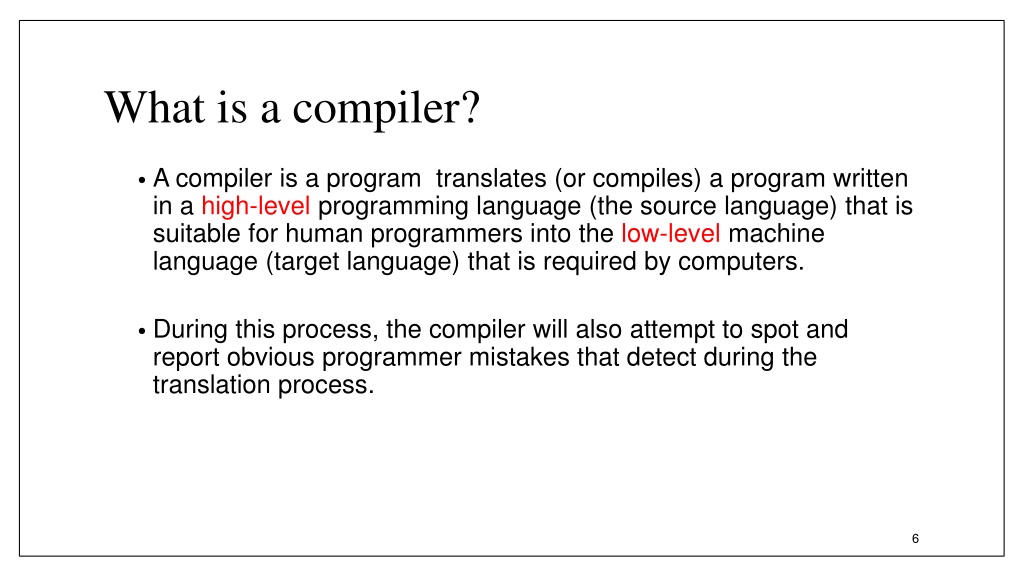 What is a compiler?

• A compiler is a program translates (or compiles) a program written in a high-level programming language (the source language) that is suitable for human programmers into the low-level machine language (target language) that is required by computers.

• During this process, the compiler will also attempt to spot and report obvious programmer mistakes that detect during the translation process.

6